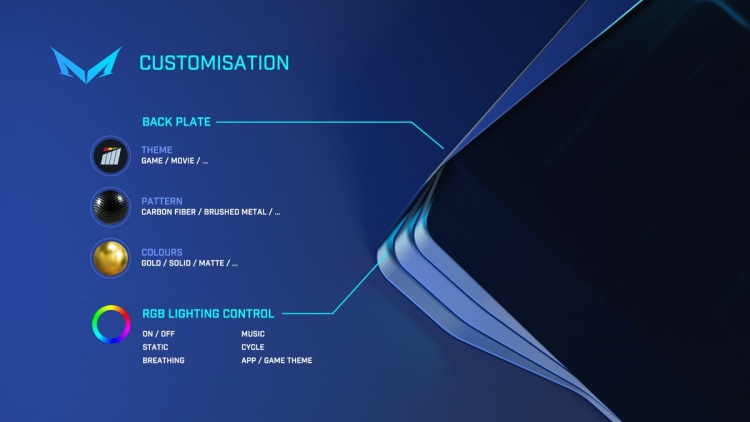 CUSTOMISATION

BACK PLATE

THEME
GAME / MOVIE / ...

PATTERN
CARBON FIBER / BRUSHED METAL / ...

COLOURS
GOLD / SOLID / MATTE / ...

RGB LIGHTING CONTROL

ON / OFF
STATIC
BREATHING

MUSIC
CYCLE
APP / GAME THEME